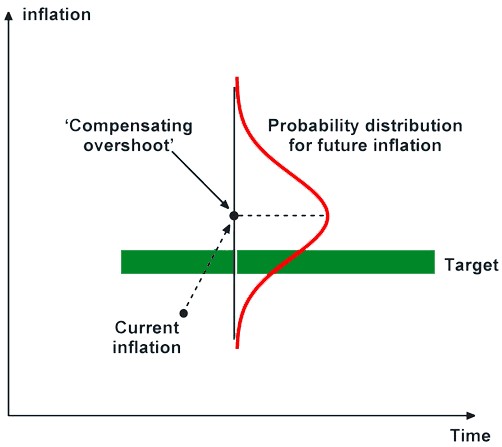 inflation

‘Compensating overshoot’

Probability distribution for future inflation

Target

Current inflation

Time